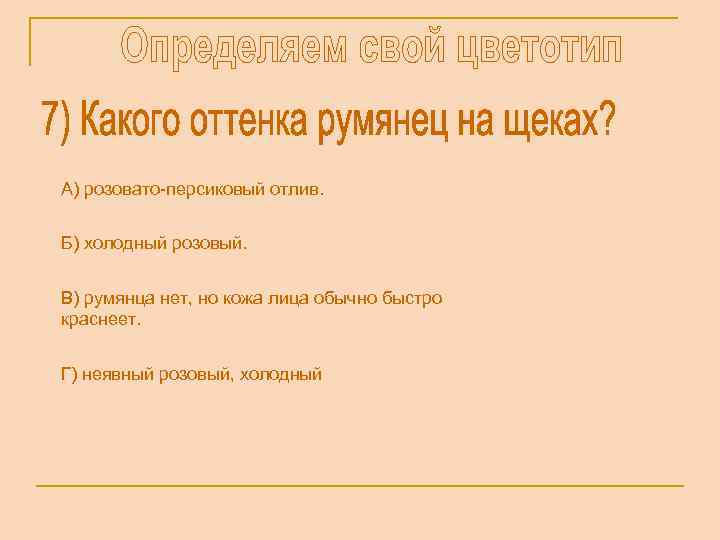 Определяем свой цветотип

7) Какого оттенка румянец на щеках?

А) розовато-персиковый отлив.

Б) холодный розовый.

В) румянца нет, но кожа лица обычно быстро краснеет.

Г) неявный розовый, холодный